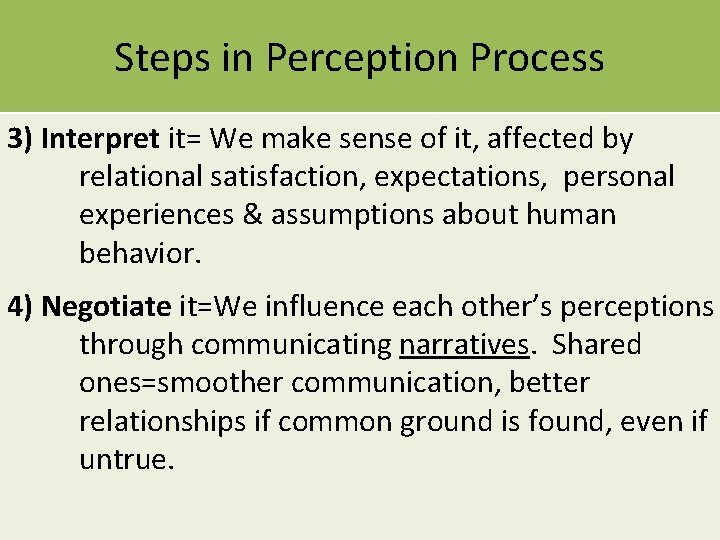 Steps in Perception Process

3) Interpret it= We make sense of it, affected by relational satisfaction, expectations, personal experiences & assumptions about human behavior.

4) Negotiate it=We influence each other's perceptions through communicating narratives. Shared ones=smoother communication, better relationships if common ground is found, even if untrue.